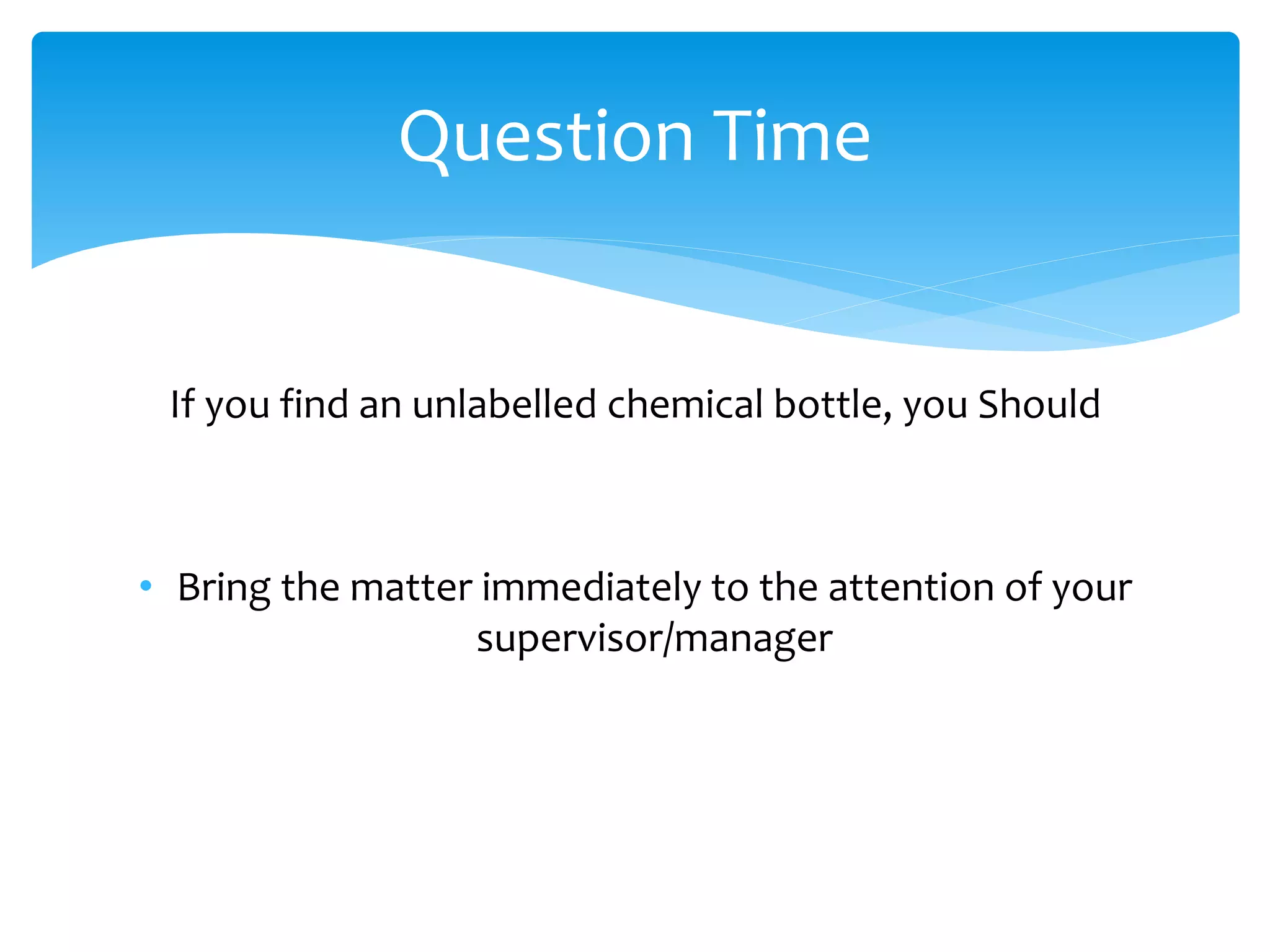 Question Time

If you find an unlabelled chemical bottle, you Should

• Bring the matter immediately to the attention of your supervisor/manager